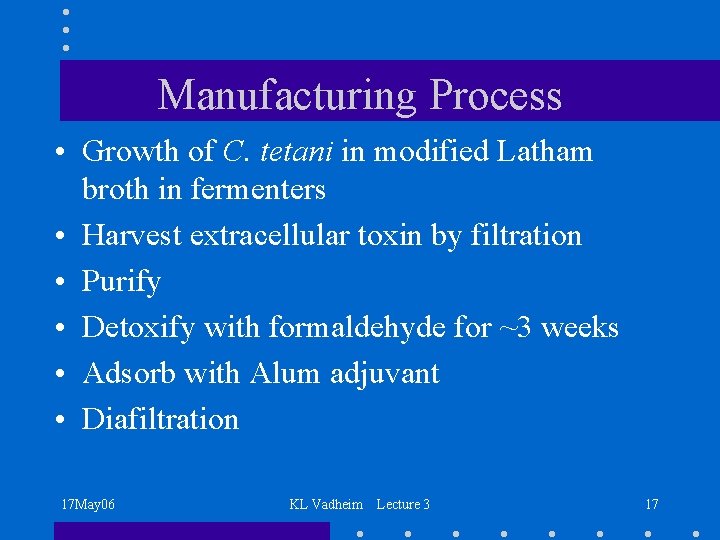 Manufacturing Process

• Growth of C. tetani in modified Latham broth in fermenters
• Harvest extracellular toxin by filtration
• Purify
• Detoxify with formaldehyde for ~3 weeks
• Adsorb with Alum adjuvant
• Diafiltration

17May06 KL Vadheim Lecture 3 17